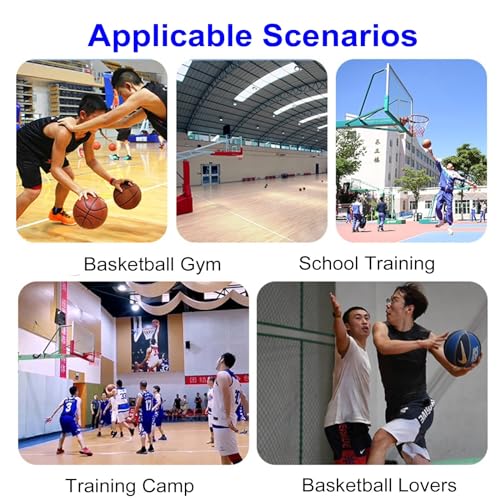 Applicable Scenarios

Basketball Gym

School Training

Training Camp

Basketball Lovers